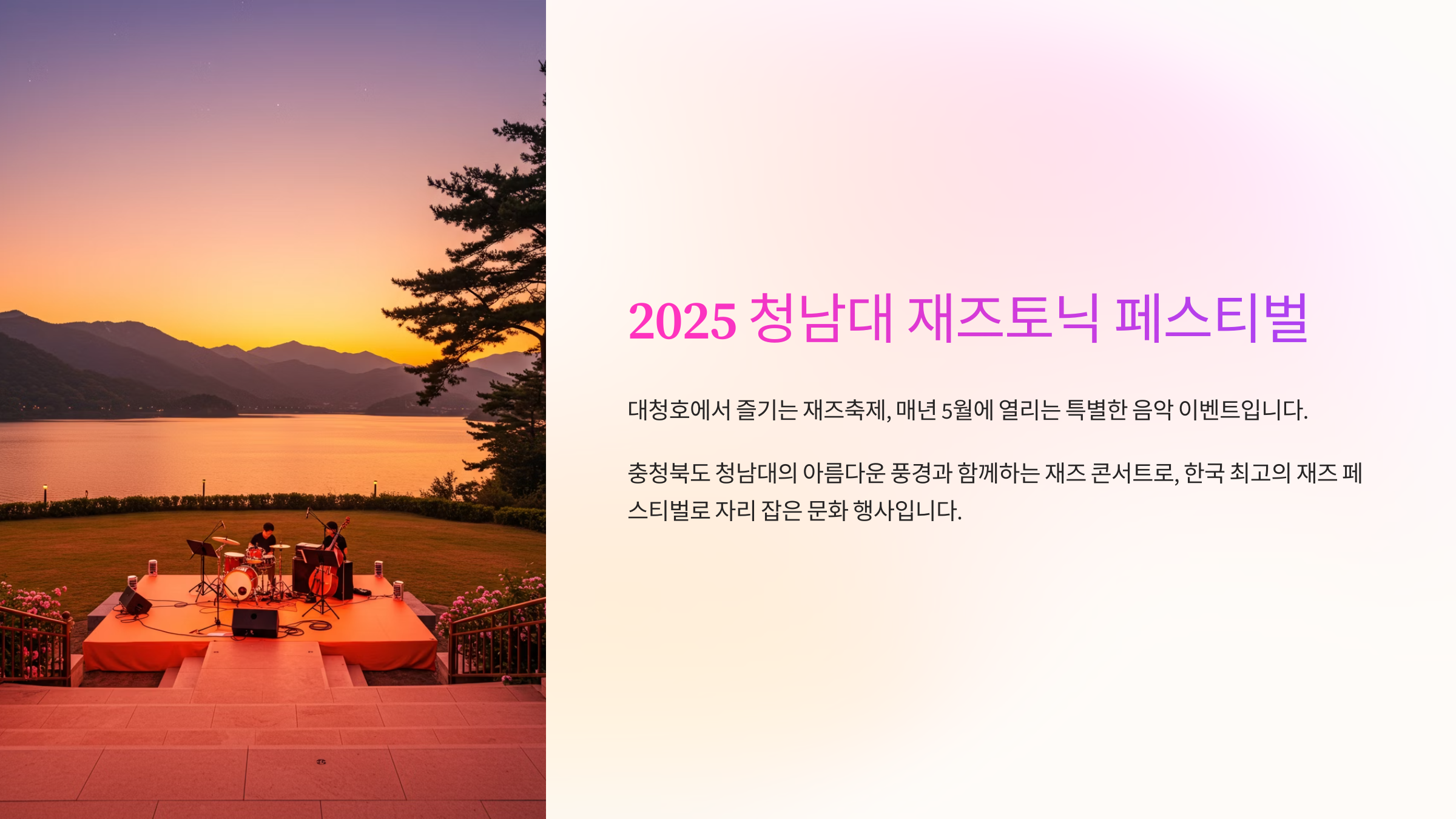 2025 청남대 재즈토닉 페스티벌

대청호에서 즐기는 재즈축제, 매년 5월에 열리는 특별한 음악 이벤트입니다.

충청북도 청남대의 아름다운 풍경과 함께하는 재즈 콘서트로, 한국 최고의 재즈 페스티벌로 자리 잡은 문화 행사입니다.